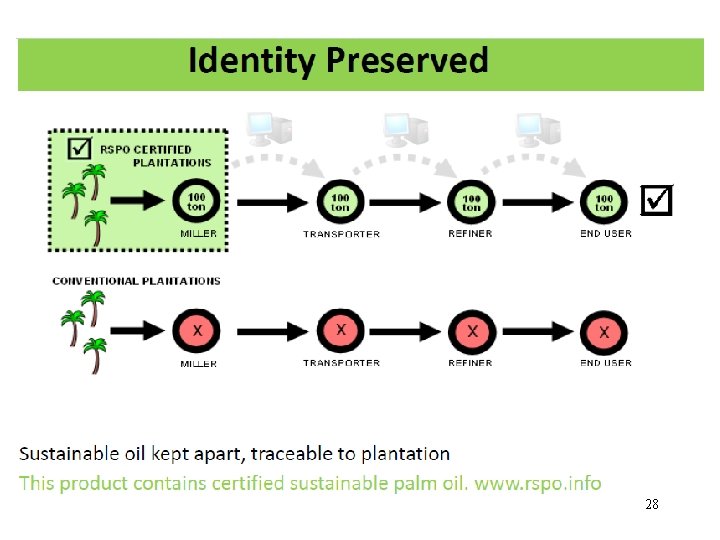 Identity Preserved

☑ RSPO CERTIFIED PLANTATIONS

100 ton
MILLER

100 ton
TRANSPORTER

100 ton
REFINER

100 ton
END USER

☑

CONVENTIONAL PLANTATIONS

X
MILLER

X
TRANSPORTER

X
REFINER

X
END USER

Sustainable oil kept apart, traceable to plantation

This product contains certified sustainable palm oil. www.rspo.info

28